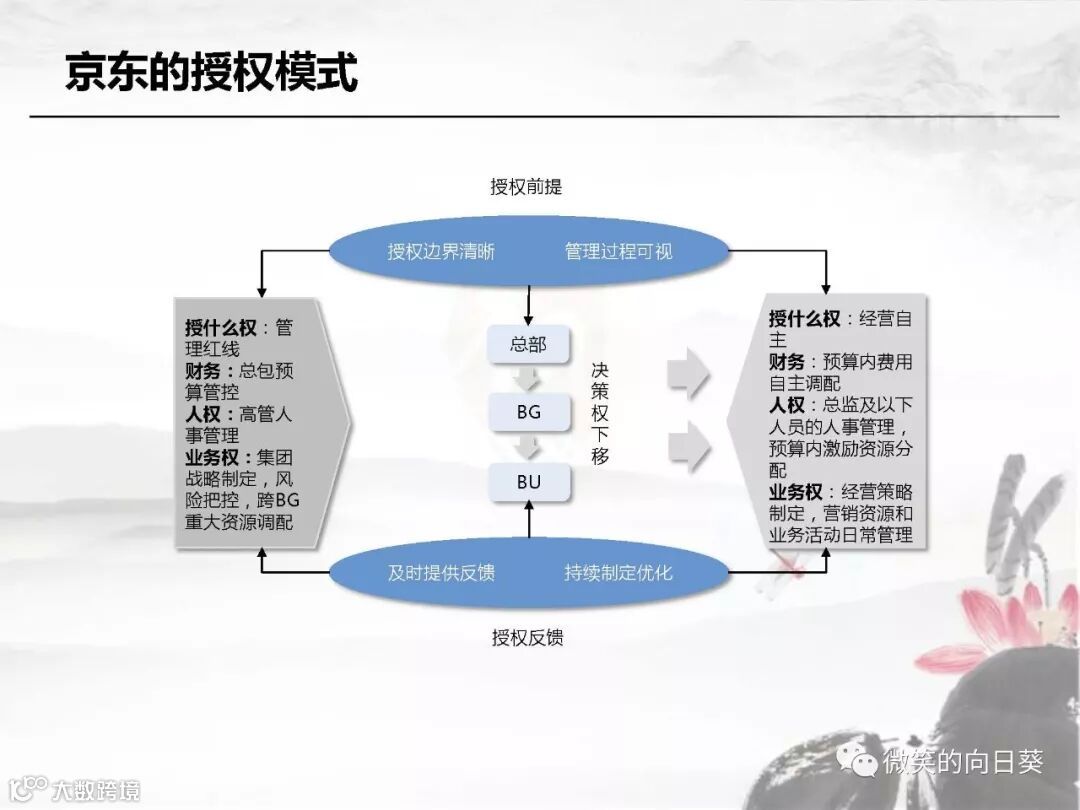 京东的授权模式

授权前提

授权边界清晰　管理过程可视

授什么权：管理红线
财务：总包预算管控
人权：高管人事管理
业务权：集团战略制定，风险把控，跨BG重大资源调配

总部
BG
BU

决策权下移

授什么权：经营自主
财务：预算内费用自主调配
人权：总监及以下人员的人事管理，预算内激励资源分配
业务权：经营策略制定，营销资源和业务活动日常管理

及时提供反馈　持续制定优化

授权反馈

微笑的向日葵

大数跨境